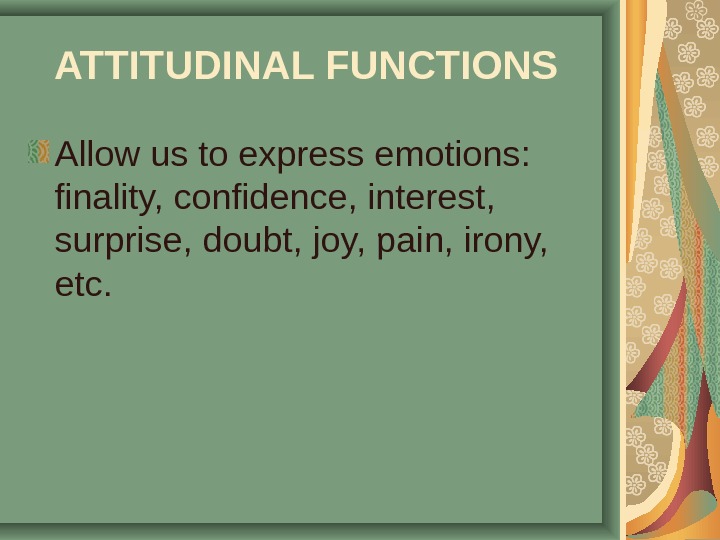 ATTITUDINAL FUNCTIONS

Allow us to express emotions: finality, confidence, interest, surprise, doubt, joy, pain, irony, etc.